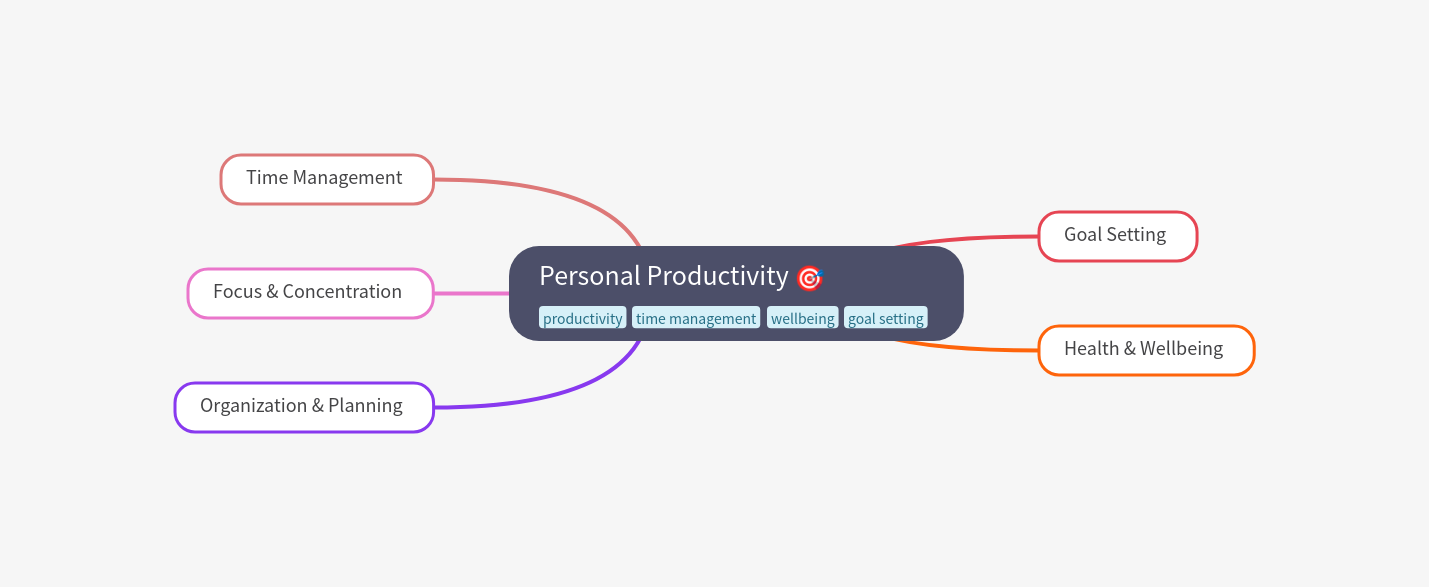 Personal Productivity 🎯

productivity time management wellbeing goal setting

Time Management

Focus & Concentration

Organization & Planning

Goal Setting

Health & Wellbeing